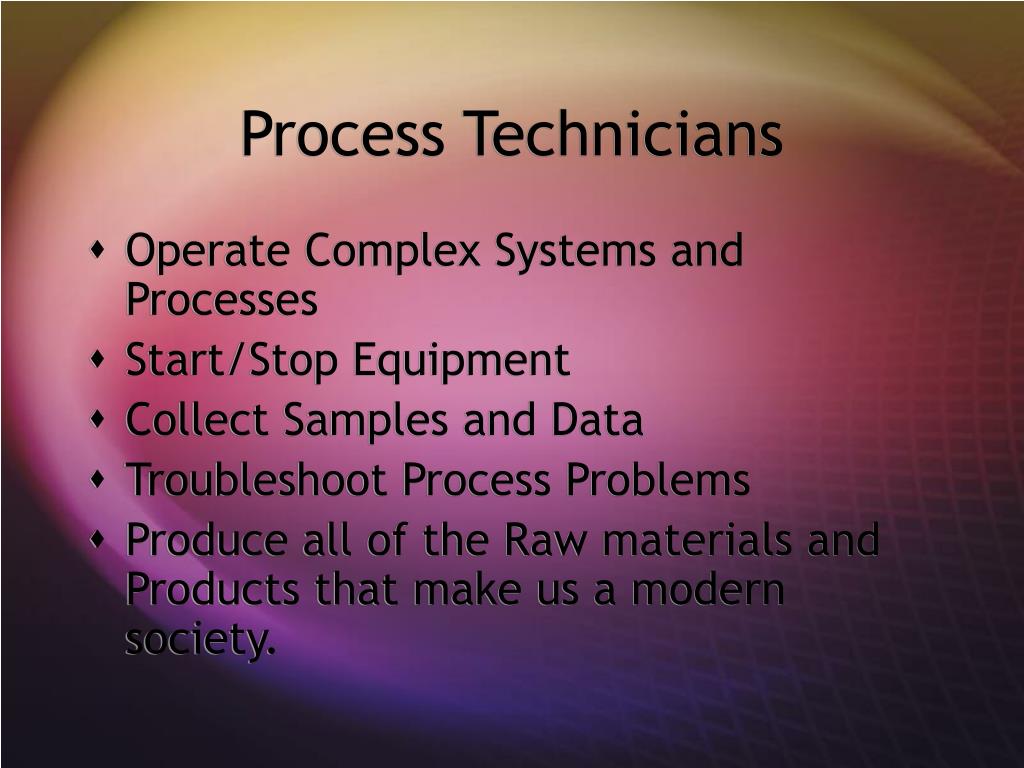 Process Technicians

- Operate Complex Systems and Processes
- Start/Stop Equipment
- Collect Samples and Data
- Troubleshoot Process Problems
- Produce all of the Raw materials and Products that make us a modern society.